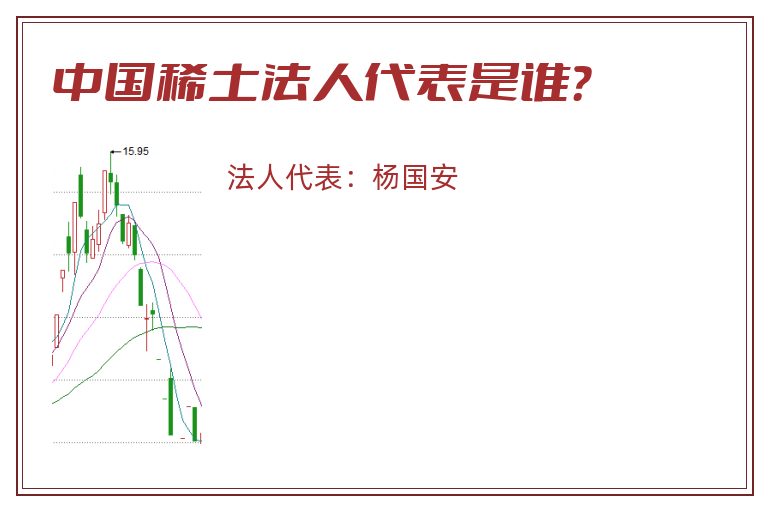 中国稀土法人代表是谁?

15.95

法人代表：杨国安